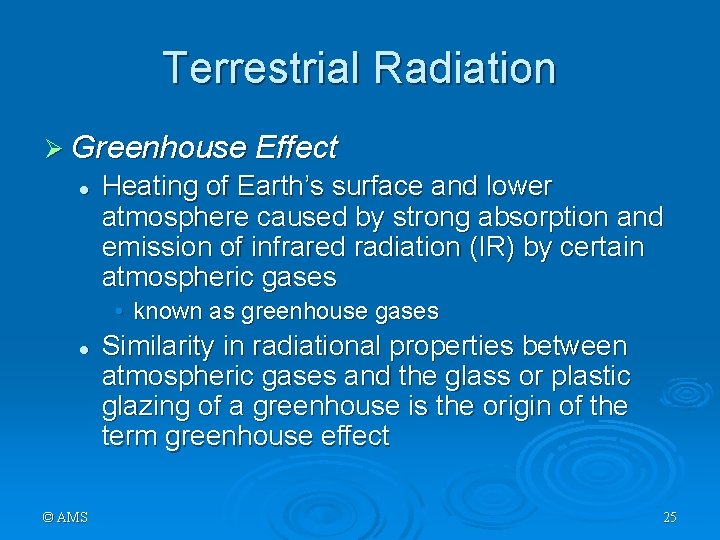 Terrestrial Radiation

➢ Greenhouse Effect

• Heating of Earth's surface and lower atmosphere caused by strong absorption and emission of infrared radiation (IR) by certain atmospheric gases

• known as greenhouse gases

• Similarity in radiational properties between atmospheric gases and the glass or plastic glazing of a greenhouse is the origin of the term greenhouse effect

© AMS

25